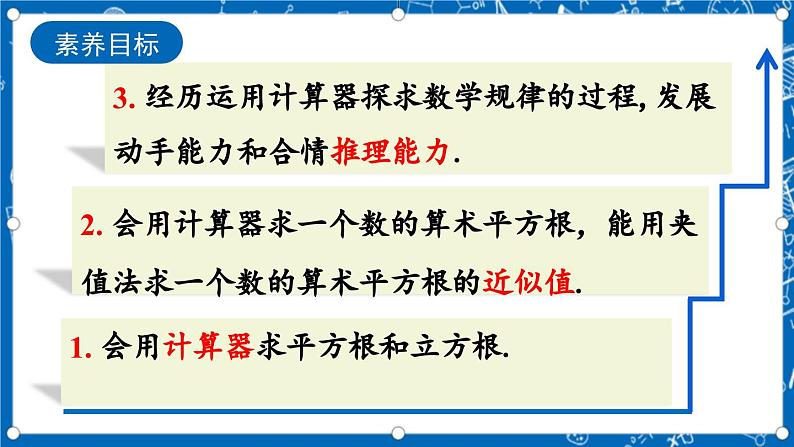 素养目标

3. 经历运用计算器探求数学规律的过程, 发展动手能力和合情推理能力.

2. 会用计算器求一个数的算术平方根，能用夹值法求一个数的算术平方根的近似值.

1. 会用计算器求平方根和立方根.